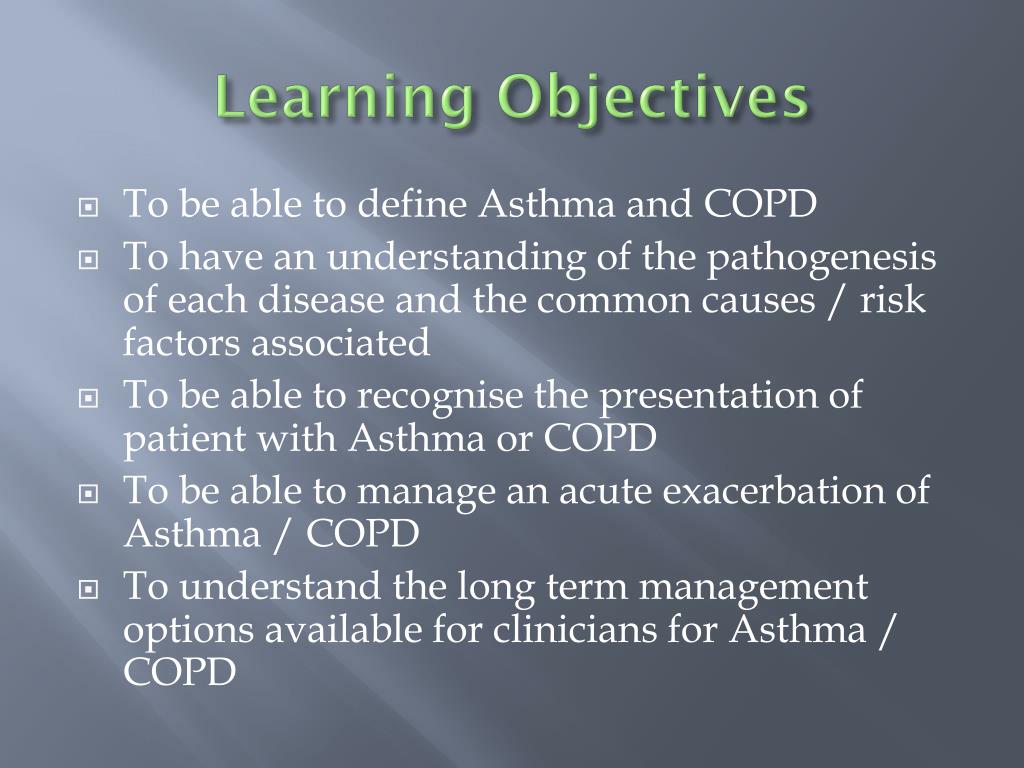 Learning Objectives

To be able to define Asthma and COPD

To have an understanding of the pathogenesis of each disease and the common causes / risk factors associated

To be able to recognise the presentation of patient with Asthma or COPD

To be able to manage an acute exacerbation of Asthma / COPD

To understand the long term management options available for clinicians for Asthma / COPD